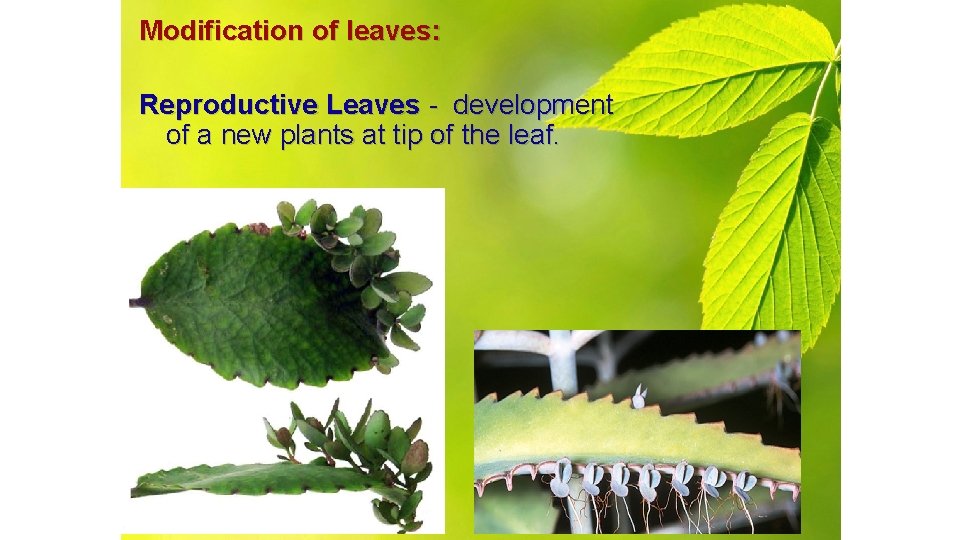 Modification of leaves:

Reproductive Leaves - development of a new plants at tip of the leaf.